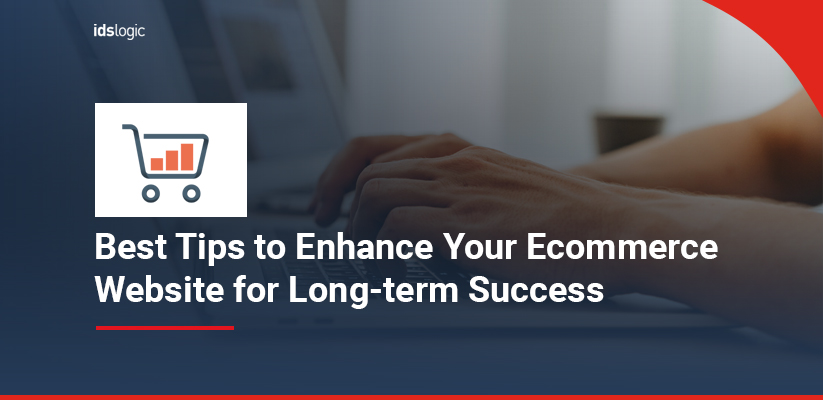 idslogic

Best Tips to Enhance Your Ecommerce Website for Long-term Success